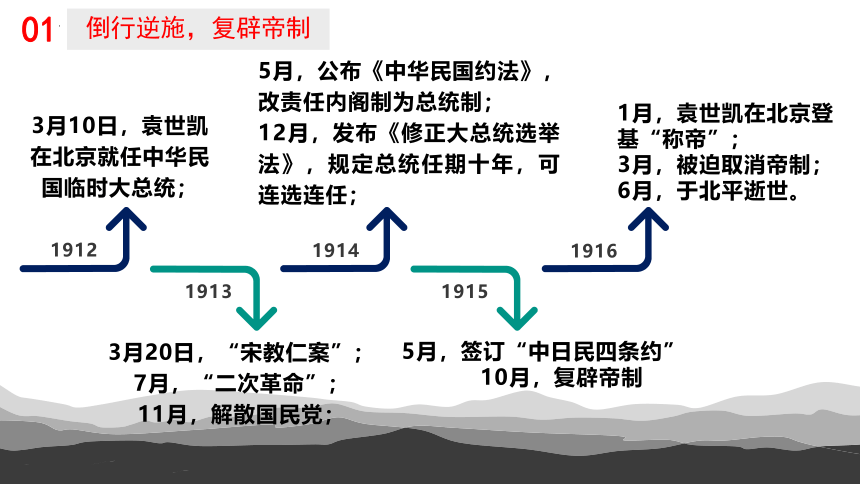 01 倒行逆施，复辟帝制

3月10日，袁世凯在北京就任中华民国临时大总统；

1912

1913

3月20日，“宋教仁案”；
7月，“二次革命”；
11月，解散国民党；

5月，公布《中华民国约法》，改责任内阁制为总统制；
12月，发布《修正大总统选举法》，规定总统任期十年，可连选连任；

1914

1915

5月，签订“中日民四条约”
10月，复辟帝制

1月，袁世凯在北京登基“称帝”；
3月，被迫取消帝制；
6月，于北平逝世。

1916